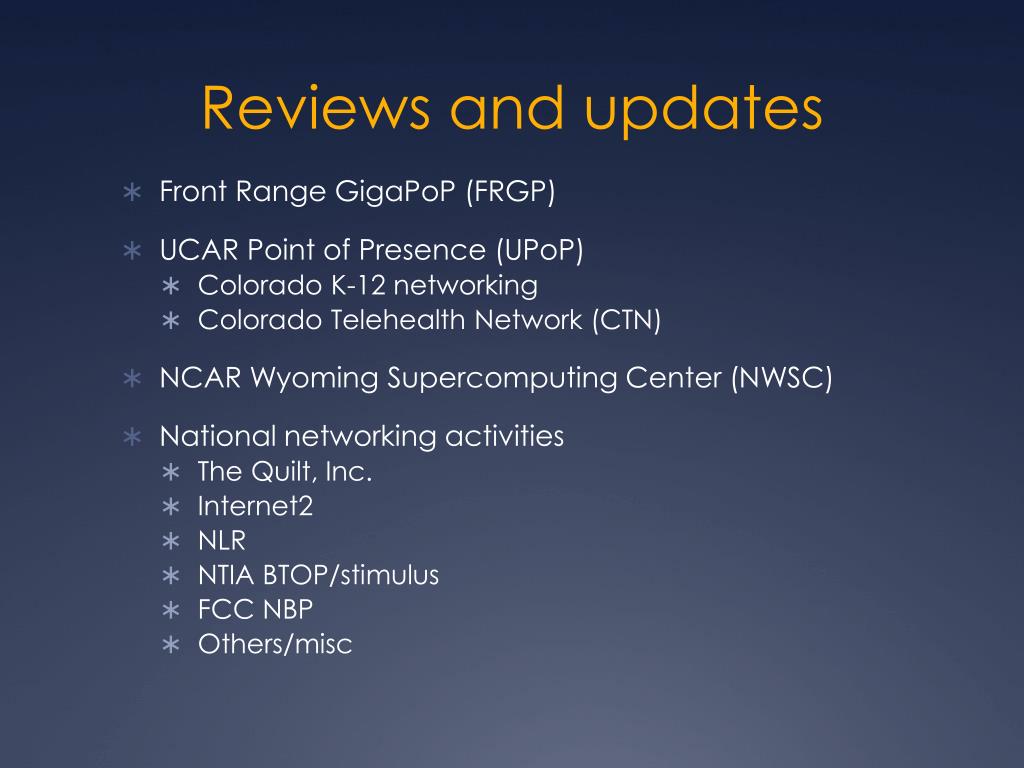 Reviews and updates

∗ Front Range GigaPoP (FRGP)

∗ UCAR Point of Presence (UPoP)
 ∗ Colorado K-12 networking
 ∗ Colorado Telehealth Network (CTN)

∗ NCAR Wyoming Supercomputing Center (NWSC)

∗ National networking activities
 ∗ The Quilt, Inc.
 ∗ Internet2
 ∗ NLR
 ∗ NTIA BTOP/stimulus
 ∗ FCC NBP
 ∗ Others/misc